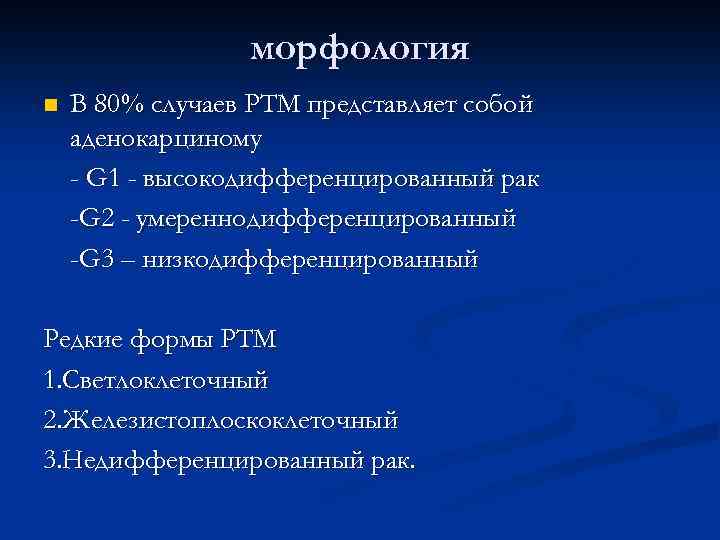 морфология

В 80% случаев РТМ представляет собой аденокарциному

- G1 - высокодифференцированный рак

-G2 - умереннодифференцированный

-G3 – низкодифференцированный

Редкие формы РТМ

1.Светлоклеточный

2.Железистоплоскоклеточный

3.Недифференцированный рак.